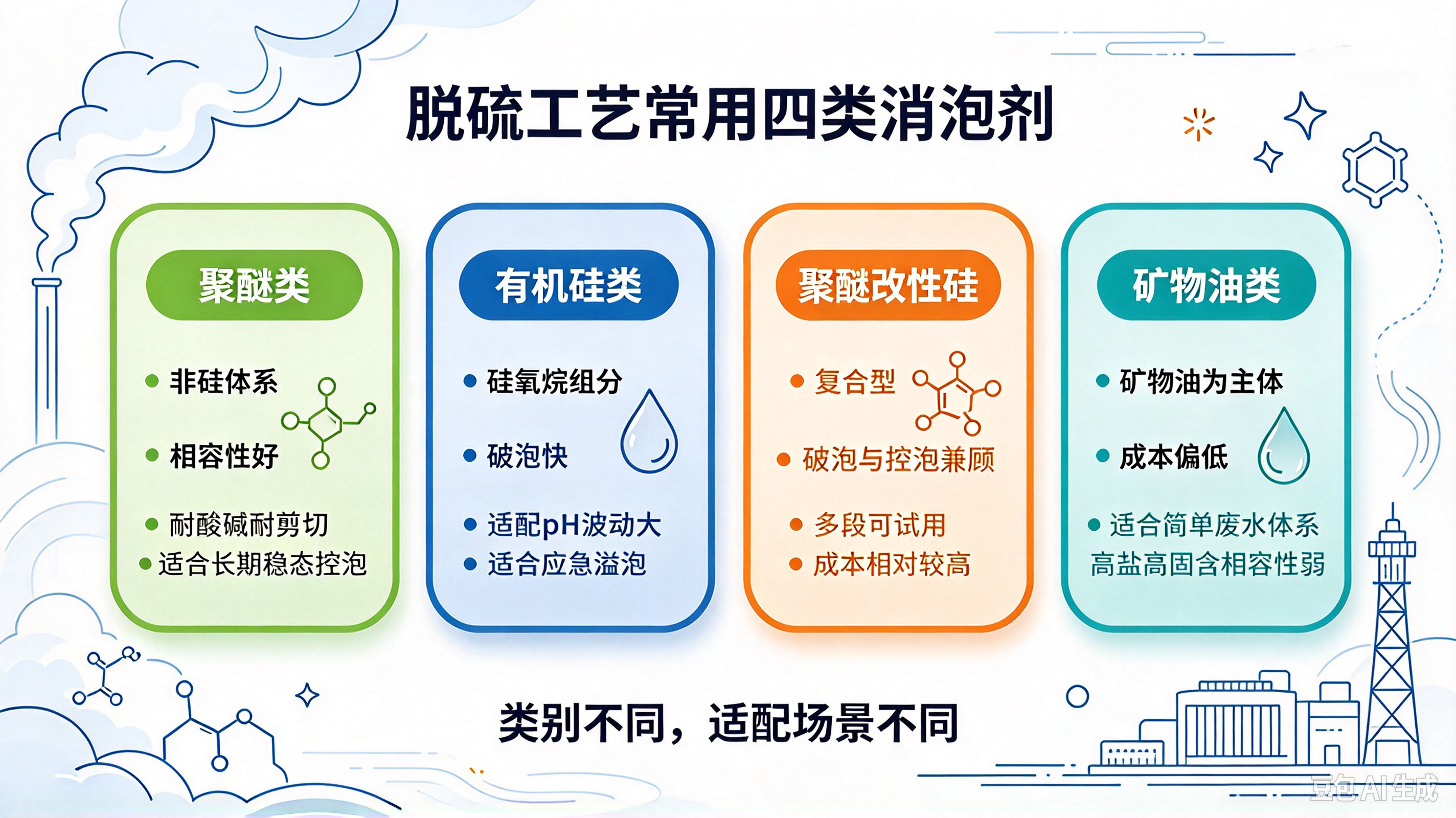 脱硫工艺常用四类消泡剂

聚醚类

• 非硅体系
• 相容性好
• 耐酸碱耐剪切
• 适合长期稳态控泡

有机硅类

• 硅氧烷组分
• 破泡快
• 适配pH波动大
• 适合应急溢泡

聚醚改性硅

• 复合型
• 破泡与控泡兼顾
• 多段可试用
• 成本相对较高

矿物油类

• 矿物油为主体
• 成本偏低
• 适合简单废水体系
高盐高固含相容性弱

类别不同，适配场景不同

豆包AI生成